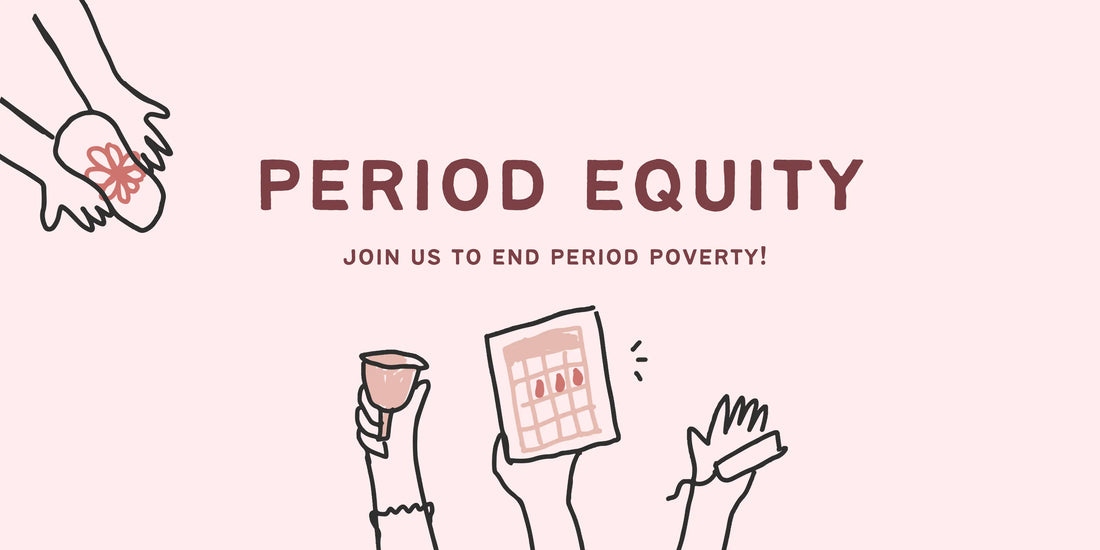 PERIOD EQUITY

JOIN US TO END PERIOD POVERTY!